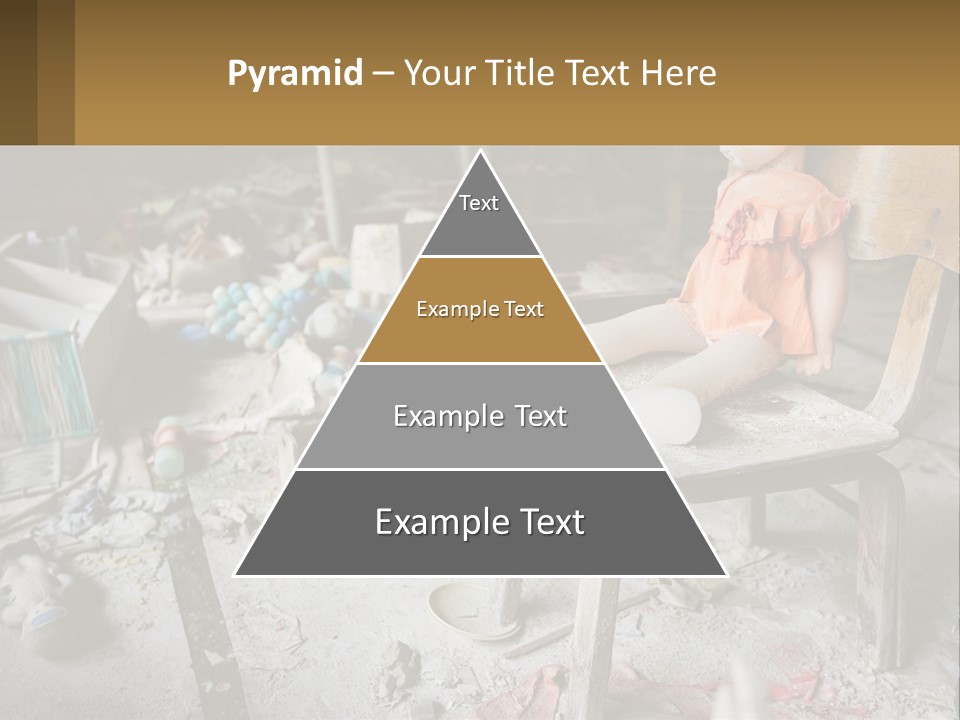 Pyramid – Your Title Text Here

Text

Example Text

Example Text

Example Text